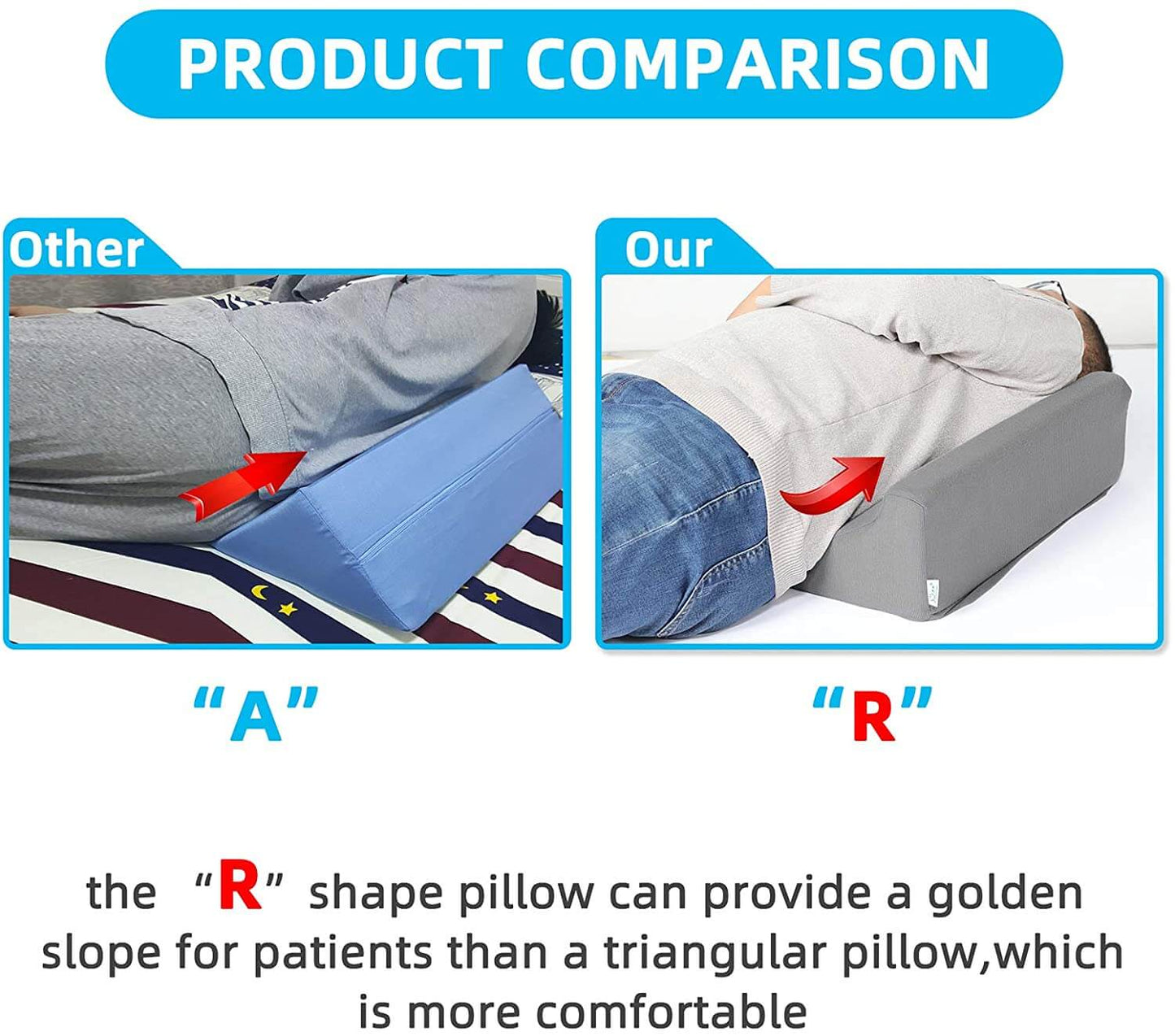 PRODUCT COMPARISON

Other

Our

“A”

“R”

the “R” shape pillow can provide a golden slope for patients than a triangular pillow,which is more comfortable